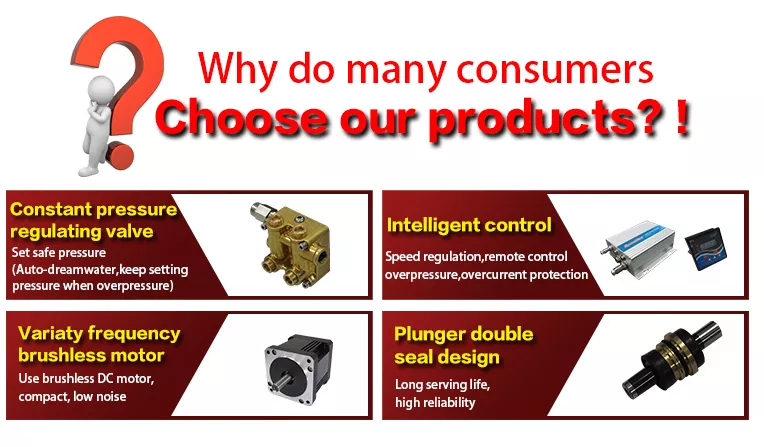 Why do many consumers
Choose our products? !

Constant pressure regulating valve
Set safe pressure
(Auto-dreamwater,keep setting pressure when overpressure)

Intelligent control
Speed regulation,remote control
overpressure,overcurrent protection

Variaty frequency brushless motor
Use brushless DC motor, compact, low noise

Plunger double seal design
Long serving life, high reliability